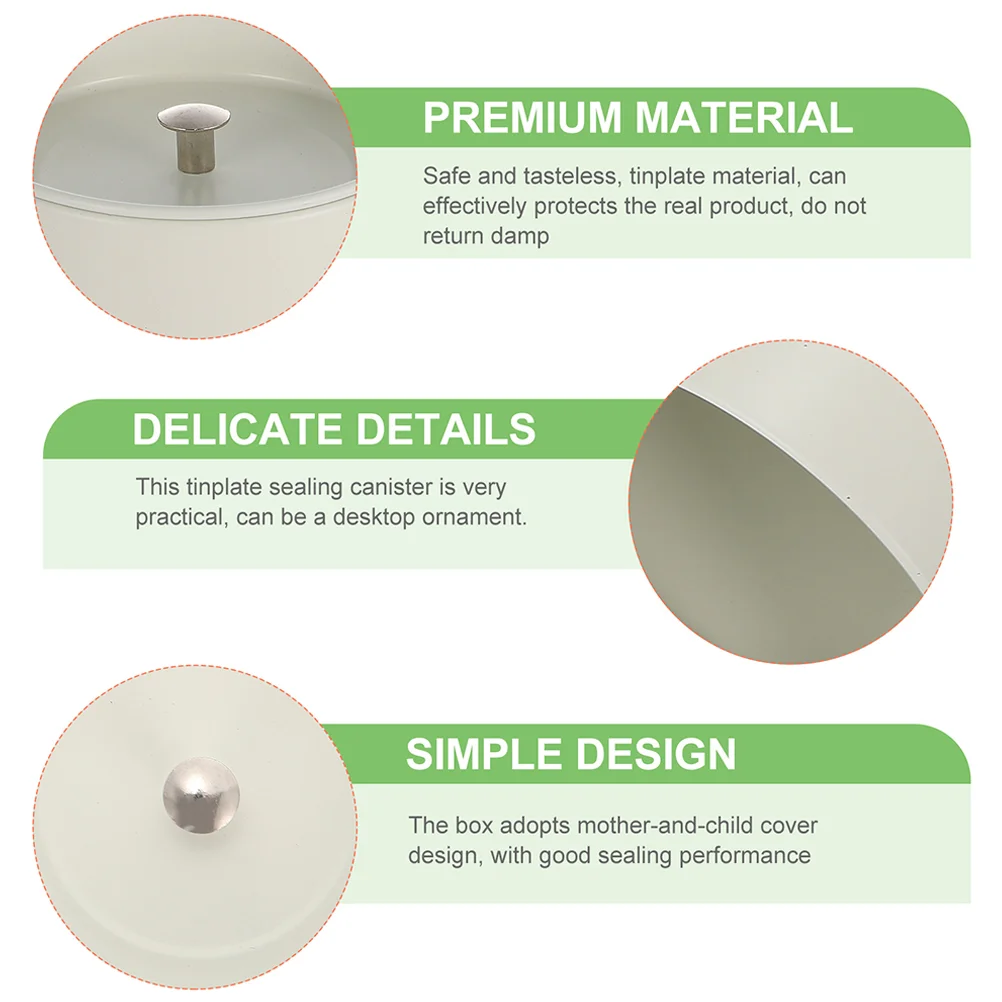 PREMIUM MATERIAL

Safe and tasteless, tinplate material, can effectively protects the real product, do not return damp

DELICATE DETAILS

This tinplate sealing canister is very practical, can be a desktop ornament.

SIMPLE DESIGN

The box adopts mother-and-child cover design, with good sealing performance